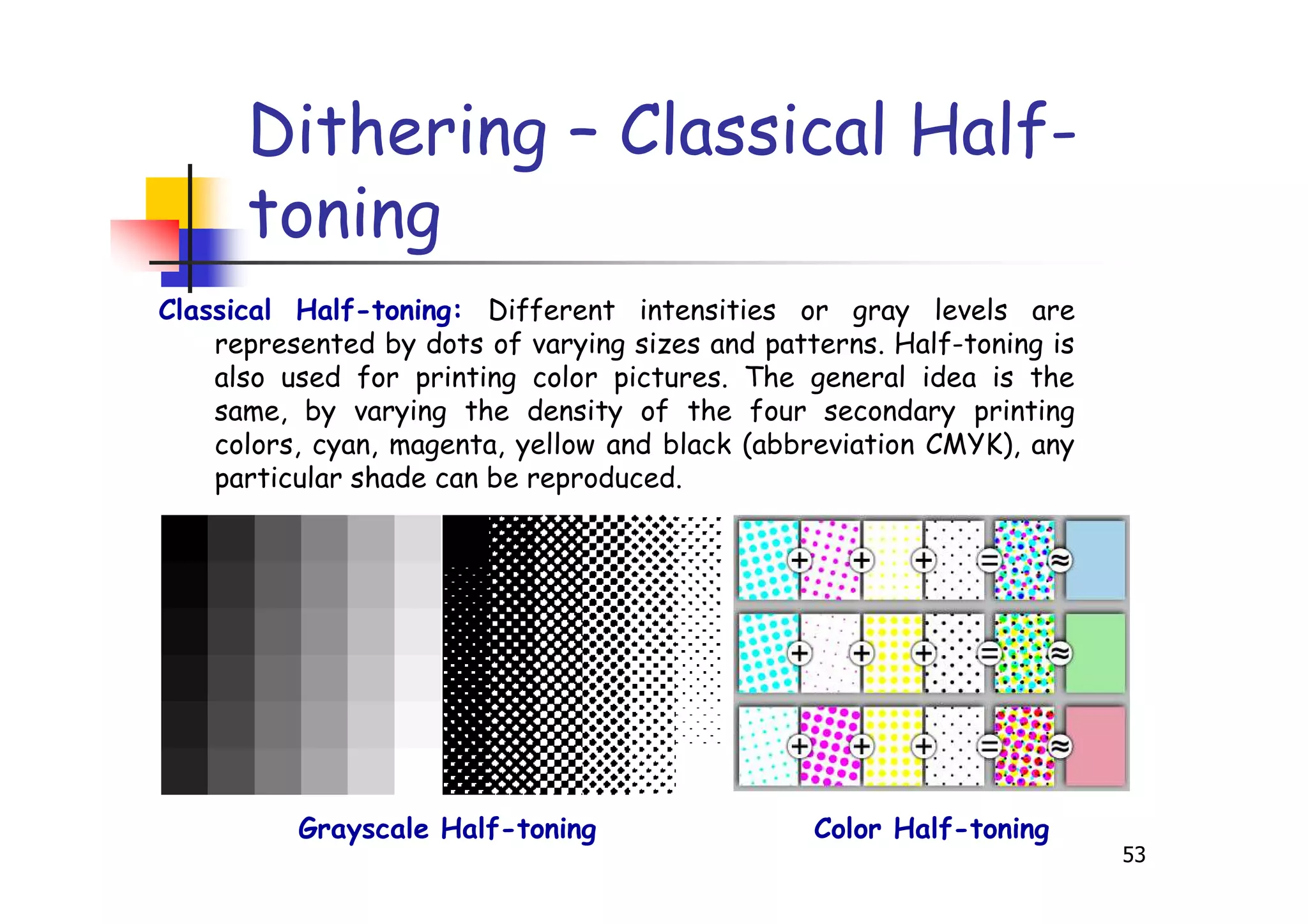 Dithering – Classical Half-toning

Classical Half-toning: Different intensities or gray levels are represented by dots of varying sizes and patterns. Half-toning is also used for printing color pictures. The general idea is the same, by varying the density of the four secondary printing colors, cyan, magenta, yellow and black (abbreviation CMYK), any particular shade can be reproduced.

+ + + = ≈
+ + + = ≈
+ + + = ≈

Grayscale Half-toning

Color Half-toning

53